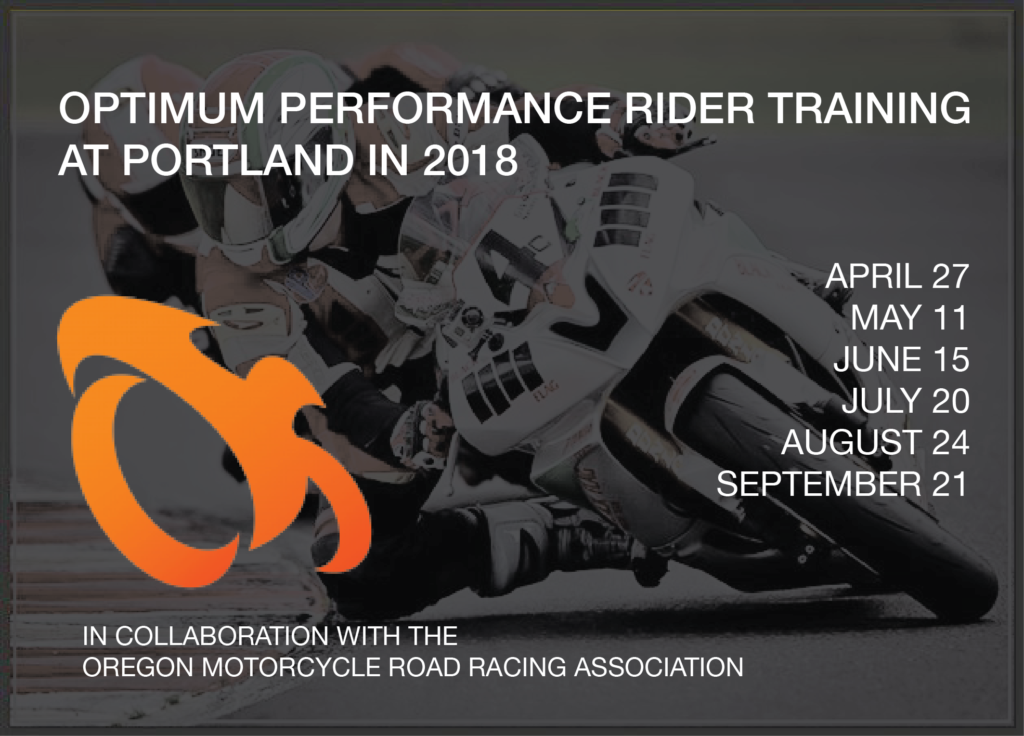 OPTIMUM PERFORMANCE RIDER TRAINING AT PORTLAND IN 2018

APRIL 27
MAY 11
JUNE 15
JULY 20
AUGUST 24
SEPTEMBER 21

IN COLLABORATION WITH THE
OREGON MOTORCYCLE ROAD RACING ASSOCIATION